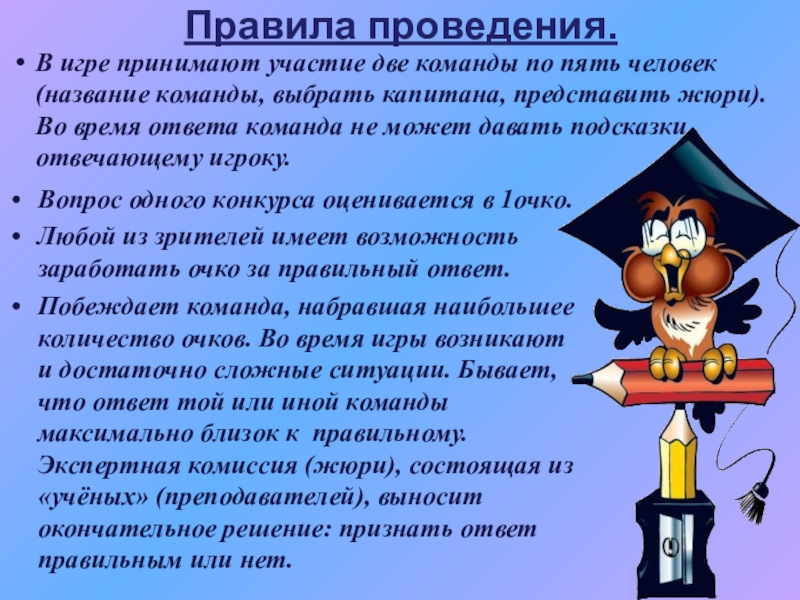 Правила проведения.

• В игре принимают участие две команды по пять человек (название команды, выбрать капитана, представить жюри). Во время ответа команда не может давать подсказки отвечающему игроку.

• Вопрос одного конкурса оценивается в 1очко.

• Любой из зрителей имеет возможность заработать очко за правильный ответ.

• Побеждает команда, набравшая наибольшее количество очков. Во время игры возникают и достаточно сложные ситуации. Бывает, что ответ той или иной команды максимально близок к правильному. Экспертная комиссия (жюри), состоящая из «учёных» (преподавателей), выносит окончательное решение: признать ответ правильным или нет.